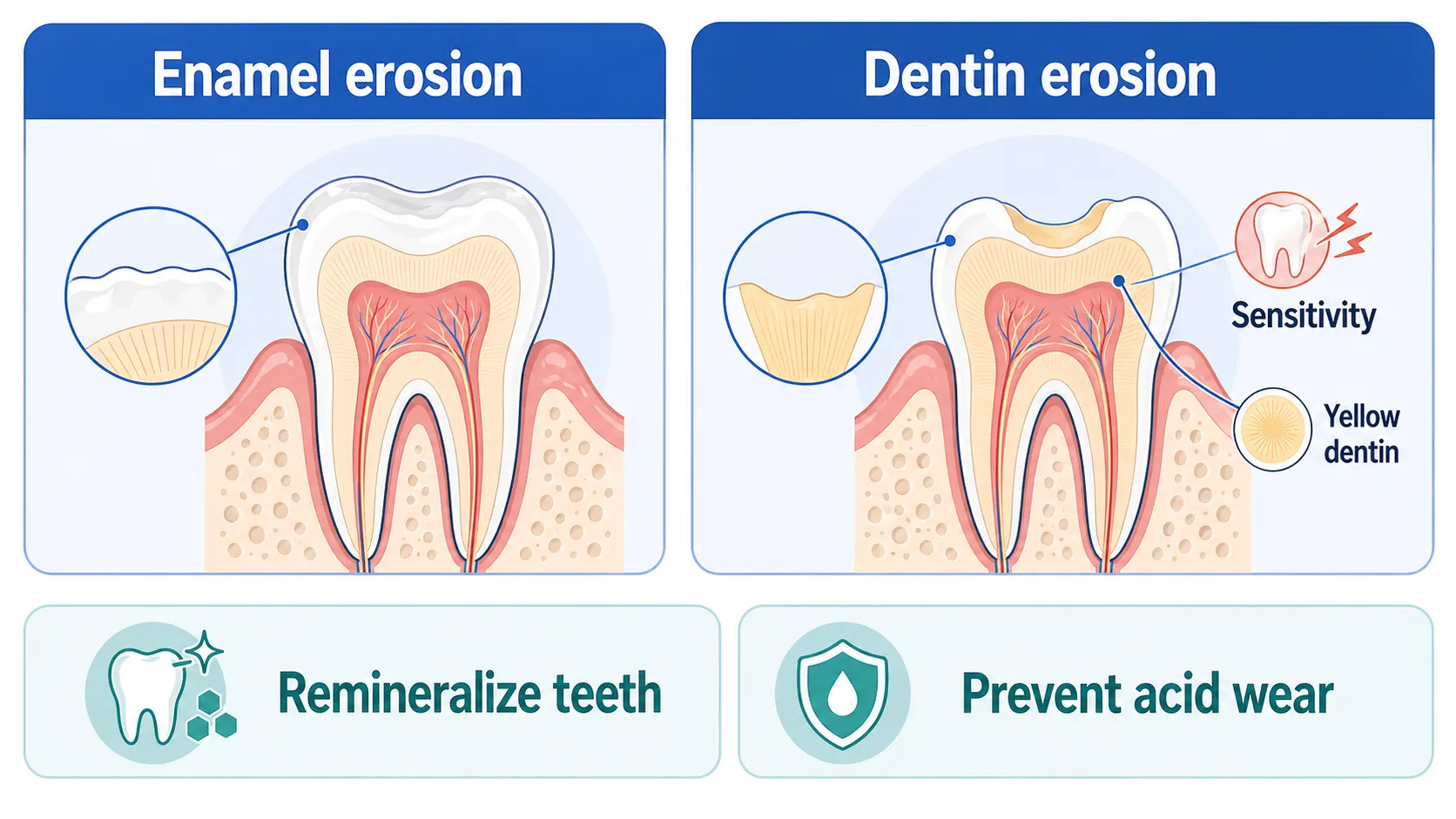 Enamel erosion

Dentin erosion

Sensitivity

Yellow dentin

Remineralize teeth

Prevent acid wear